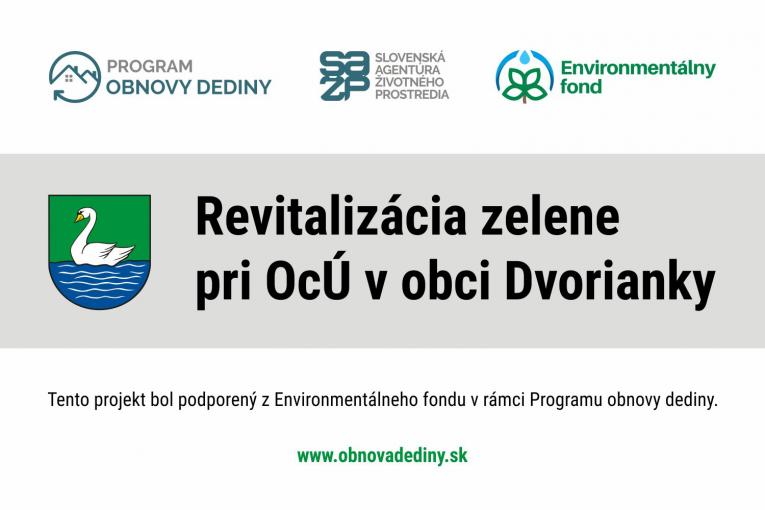 PROGRAM
OBNOVY DEDINY

SAŽP
SLOVENSKÁ
AGENTÚRA
ŽIVOTNÉHO
PROSTREDIA

Environmentálny fond

Revitalizácia zelene pri OcÚ v obci Dvorianky

Tento projekt bol podporený z Environmentálneho fondu v rámci Programu obnovy dediny.

www.obnovadediny.sk